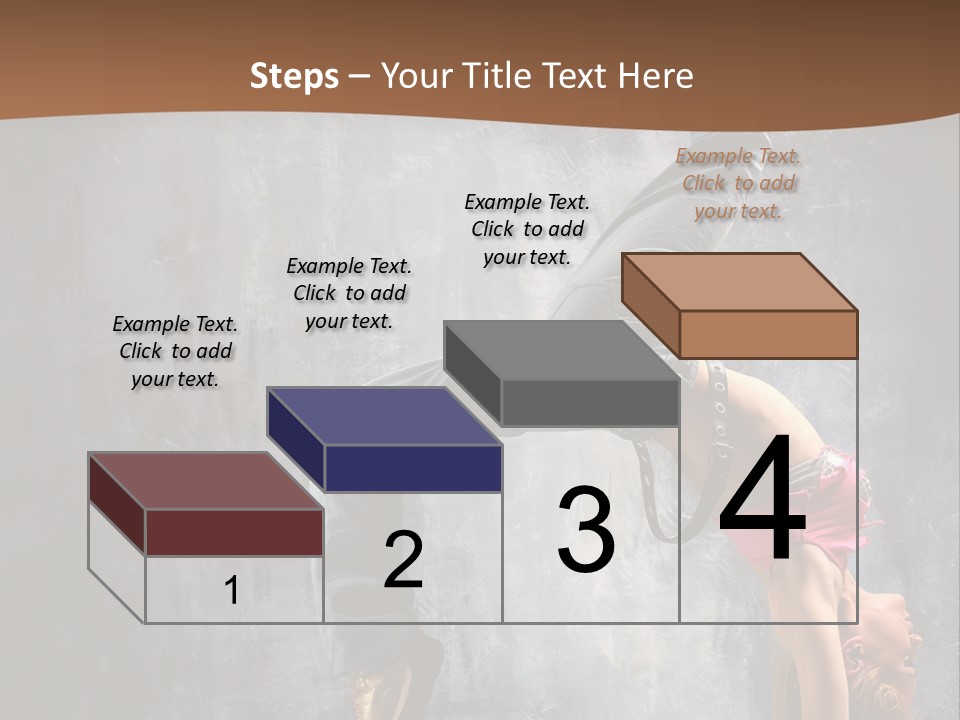 Steps – Your Title Text Here

Example Text. Click to add your text.

Example Text. Click to add your text.

Example Text. Click to add your text.

Example Text. Click to add your text.

1

2

3

4